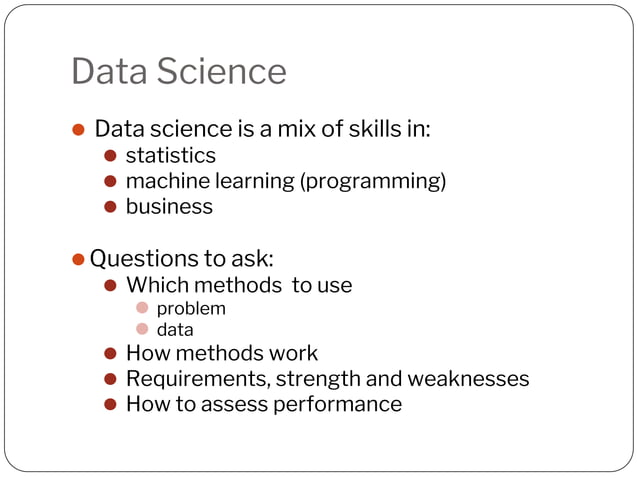 Data Science

- Data science is a mix of skills in:
  - statistics
  - machine learning (programming)
  - business

- Questions to ask:
  - Which methods to use
    - problem
    - data
  - How methods work
  - Requirements, strength and weaknesses
  - How to assess performance